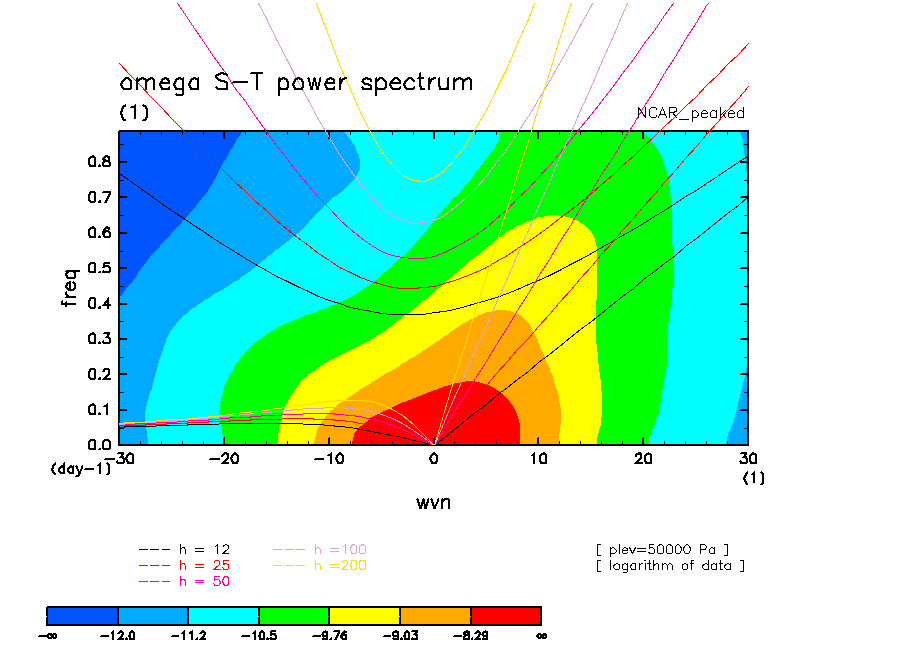 omega S-T power spectrum
(1)
NCAR_peaked

freq
0.8
0.7
0.6
0.5
0.4
0.3
0.2
0.1
0.0
(day-1)
-30 -20 -10 0 10 20 30
(1)
wvn

--- h = 12
--- h = 25
--- h = 50
--- h =100
--- h =200

[ plev=50000 Pa ]
[ logarithm of data ]

$-\infty$ -12.0 -11.2 -10.5 -9.76 -9.03 -8.29 $\infty$